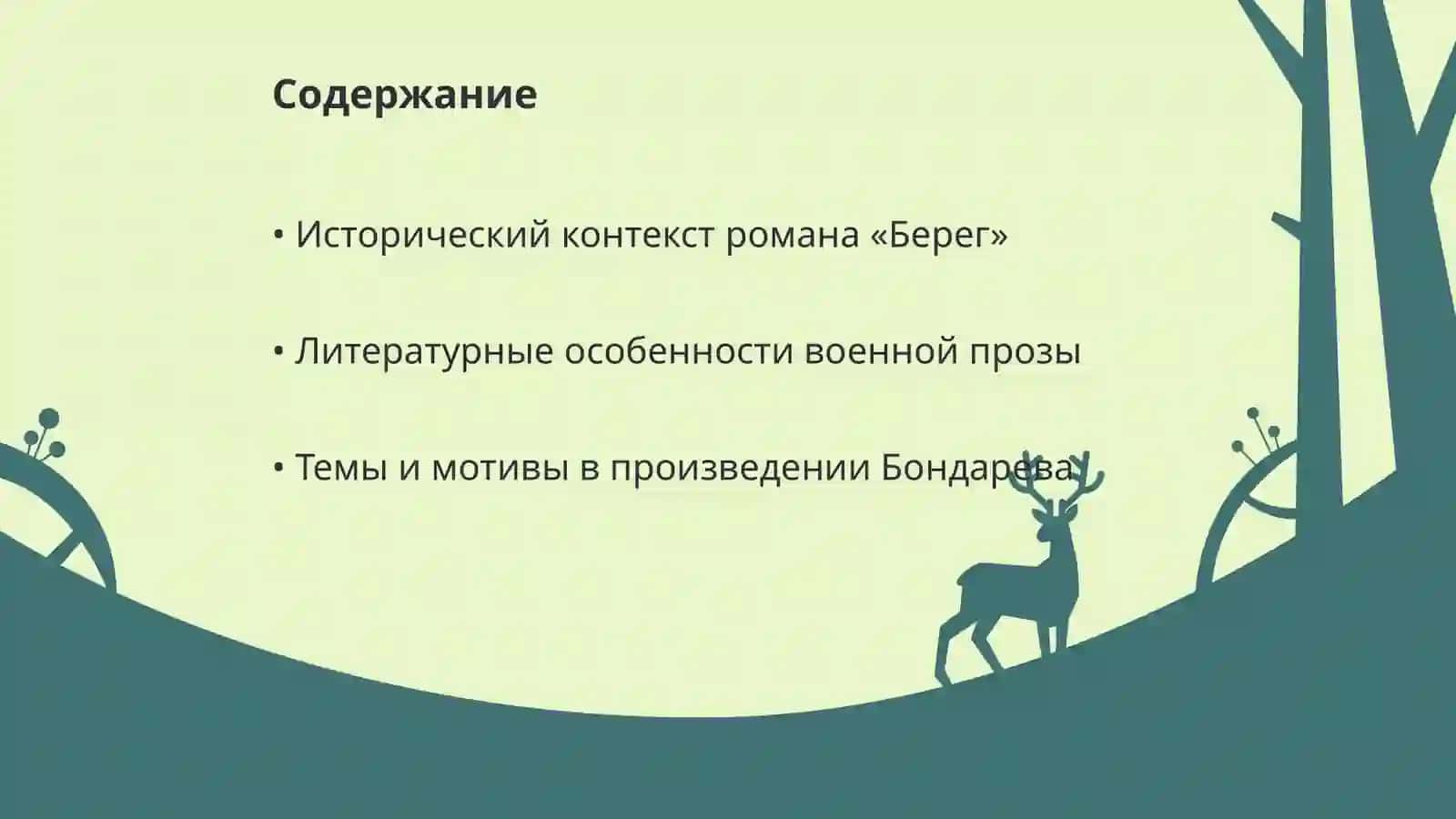 Содержание

• Исторический контекст романа «Берег»

• Литературные особенности военной прозы

• Темы и мотивы в произведении Бондарева